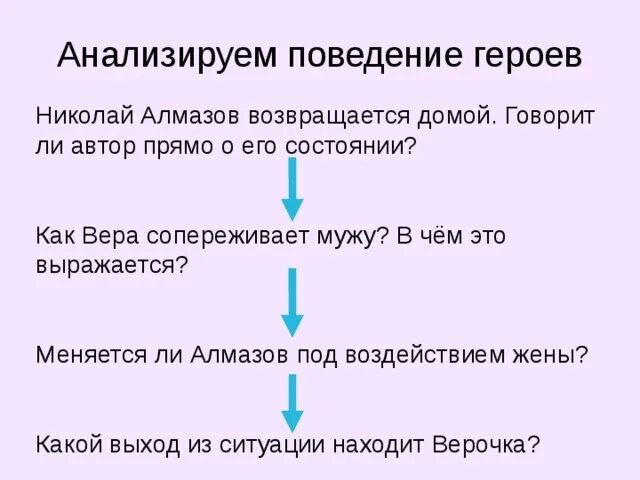 Анализируем поведение героев

Николай Алмазов возвращается домой. Говорит ли автор прямо о его состоянии?

Как Вера сопереживает мужу? В чём это выражается?

Меняется ли Алмазов под воздействием жены?

Какой выход из ситуации находит Верочка?